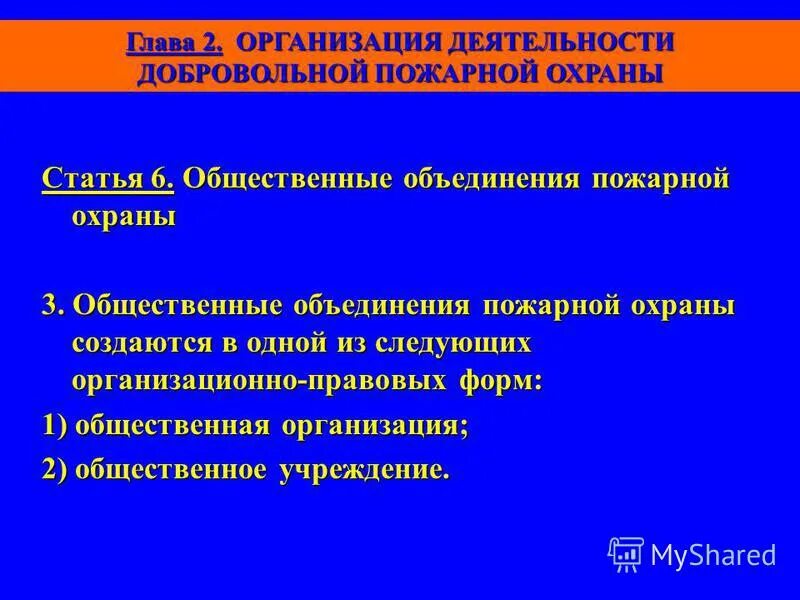 Глава 2. ОРГАНИЗАЦИЯ ДЕЯТЕЛЬНОСТИ ДОБРОВОЛЬНОЙ ПОЖАРНОЙ ОХРАНЫ

Статья 6. Общественные объединения пожарной охраны

3. Общественные объединения пожарной охраны создаются в одной из следующих организационно-правовых форм:

1) общественная организация;

2) общественное учреждение.

MyShared